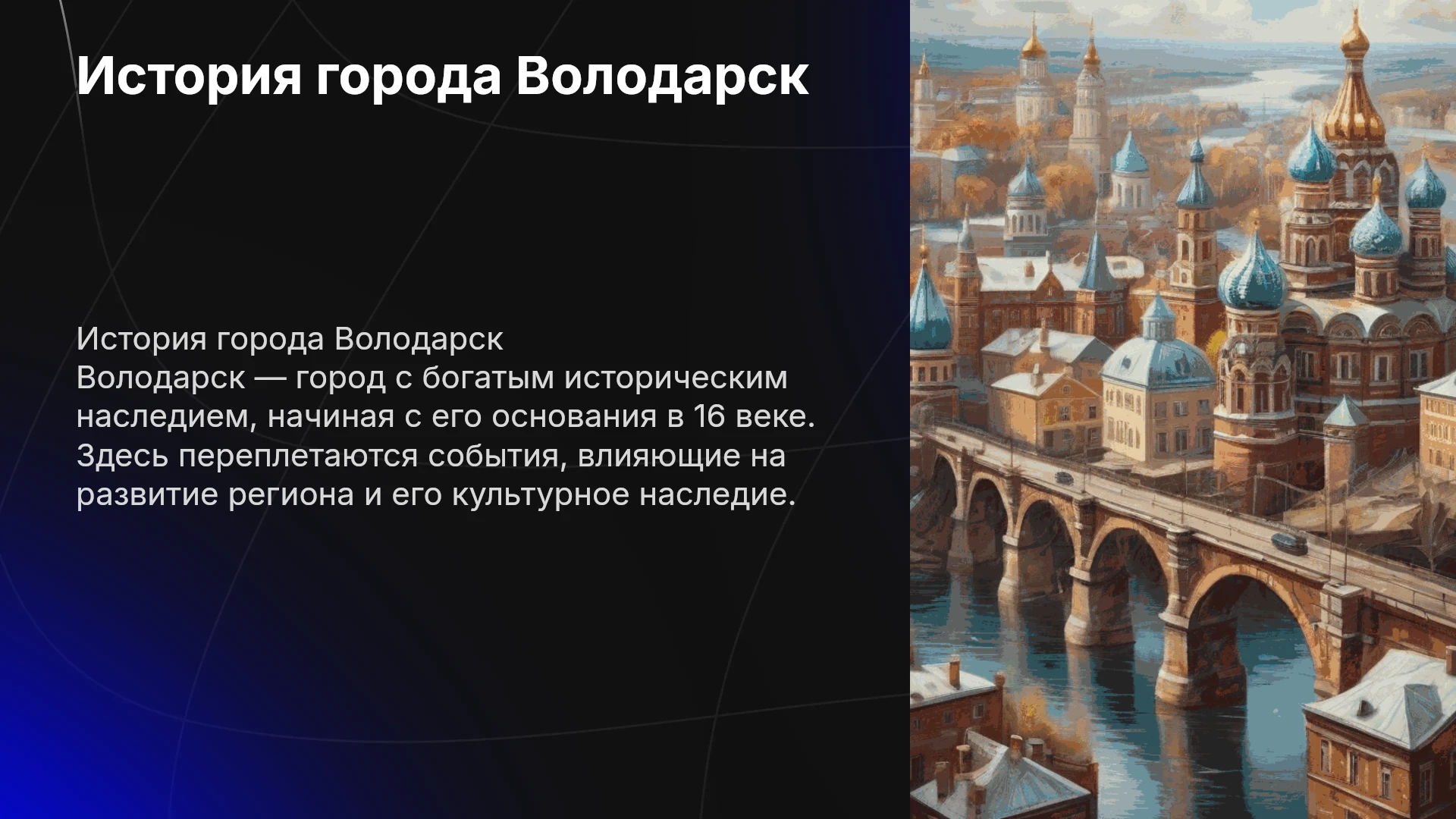 История города Володарск

История города Володарск
Володарск — город с богатым историческим наследием, начиная с его основания в 16 веке. Здесь переплетаются события, влияющие на развитие региона и его культурное наследие.